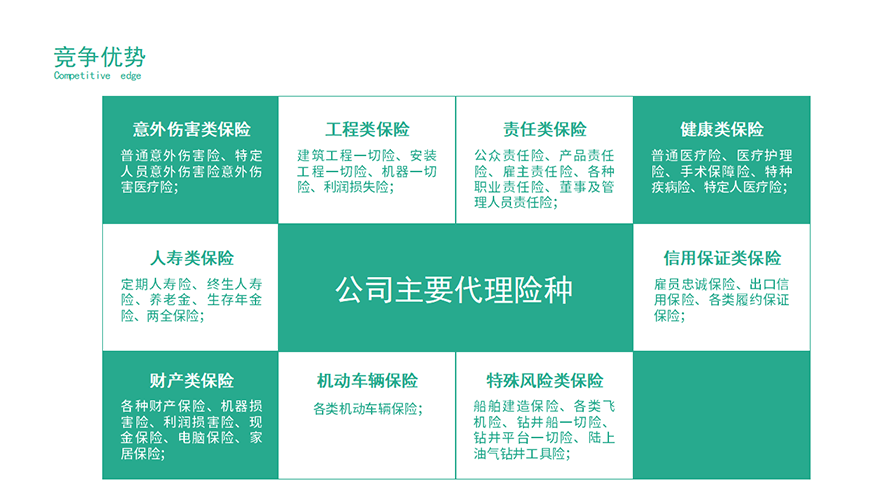 竞争优势
Competitive edge

意外伤害类保险
普通意外伤害险、特定人员意外伤害险意外伤害医疗险;

工程类保险
建筑工程一切险、安装工程一切险、机器一切险、利润损失险;

责任类保险
公众责任险、产品责任险、雇主责任险、各种职业责任险、董事及管理人员责任险;

健康类保险
普通医疗险、医疗护理险、手术保障险、特种疾病险、特定人医疗险;

人寿类保险
定期人寿险、终生人寿险、养老金、生存年金险、两全保险;

公司主要代理险种

信用保证类保险
雇员忠诚保险、出口信用保险、各类履约保证保险;

财产类保险
各种财产保险、机器损害险、利润损害险、现金保险、电脑保险、家居保险;

机动车辆保险
各类机动车辆保险;

特殊风险类保险
船舶建造保险、各类飞机险、钻井船一切险、钻井平台一切险、陆上油气钻井工具险;